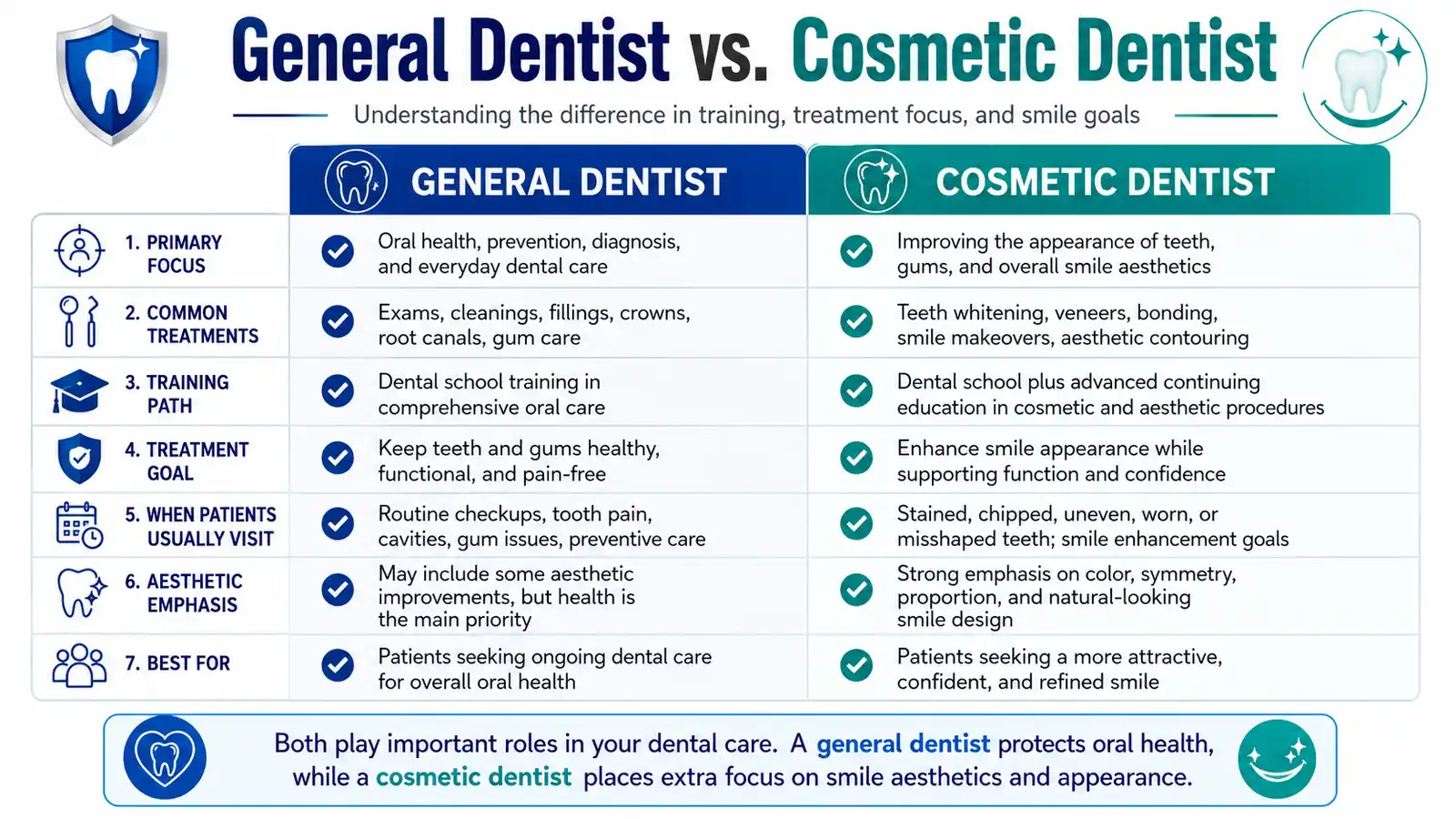 General Dentist vs. Cosmetic Dentist

Understanding the difference in training, treatment focus, and smile goals

| | GENERAL DENTIST | COSMETIC DENTIST |
|---|---|---|
| 1. PRIMARY FOCUS | Oral health, prevention, diagnosis, and everyday dental care | Improving the appearance of teeth, gums, and overall smile aesthetics |
| 2. COMMON TREATMENTS | Exams, cleanings, fillings, crowns, root canals, gum care | Teeth whitening, veneers, bonding, smile makeovers, aesthetic contouring |
| 3. TRAINING PATH | Dental school training in comprehensive oral care | Dental school plus advanced continuing education in cosmetic and aesthetic procedures |
| 4. TREATMENT GOAL | Keep teeth and gums healthy, functional, and pain-free | Enhance smile appearance while supporting function and confidence |
| 5. WHEN PATIENTS USUALLY VISIT | Routine checkups, tooth pain, cavities, gum issues, preventive care | Stained, chipped, uneven, worn, or misshaped teeth; smile enhancement goals |
| 6. AESTHETIC EMPHASIS | May include some aesthetic improvements, but health is the main priority | Strong emphasis on color, symmetry, proportion, and natural-looking smile design |
| 7. BEST FOR | Patients seeking ongoing dental care for overall oral health | Patients seeking a more attractive, confident, and refined smile |

Both play important roles in your dental care. A general dentist protects oral health, while a cosmetic dentist places extra focus on smile aesthetics and appearance.